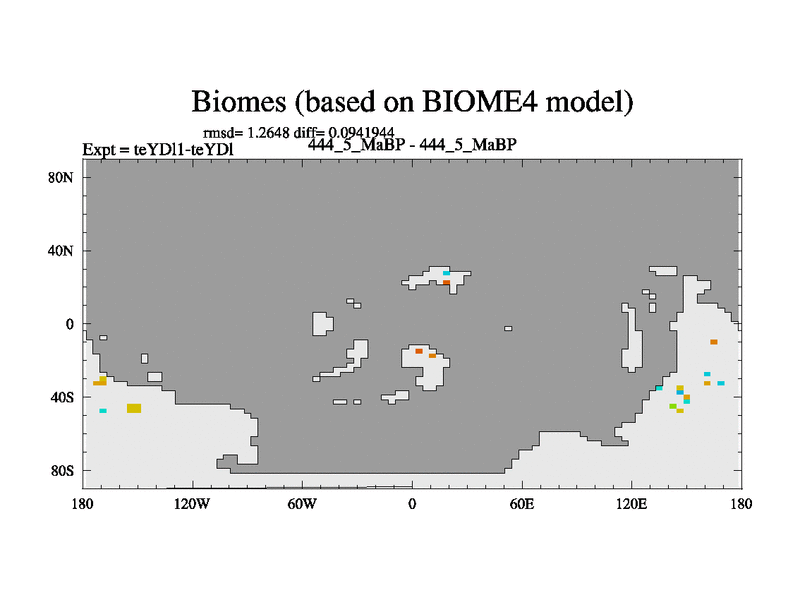 Biomes (based on BIOME4 model)

rmsd= 1.2648 diff= 0.0941944

Expt = teYDl1-teYDl

444_5_MaBP - 444_5_MaBP

80N
40N
0
40S
80S

180 120W 60W 0 60E 120E 180